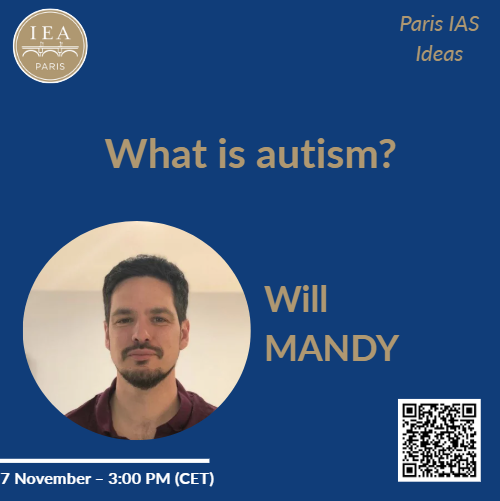 IEA
PARIS

Paris IAS
Ideas

What is autism?

Will
MANDY

7 November – 3:00 PM (CET)